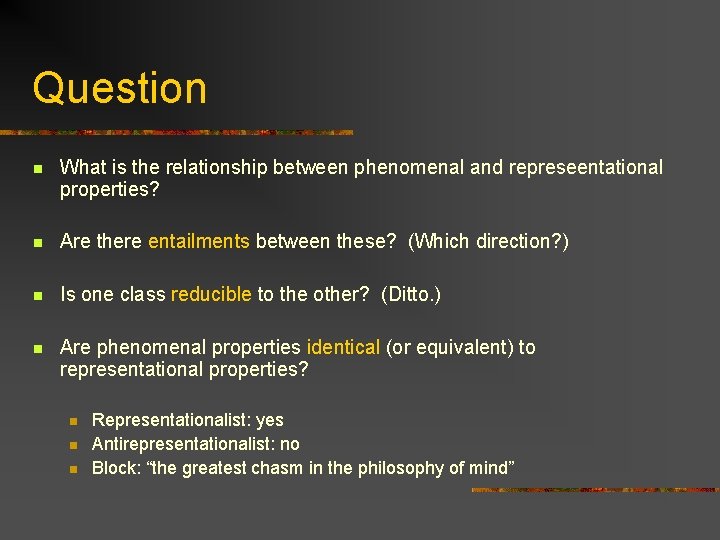 Question

What is the relationship between phenomenal and represeentational properties?

Are there entailments between these? (Which direction?)

Is one class reducible to the other? (Ditto.)

Are phenomenal properties identical (or equivalent) to representational properties?

Representationalist: yes
Antirepresentationalist: no
Block: “the greatest chasm in the philosophy of mind”